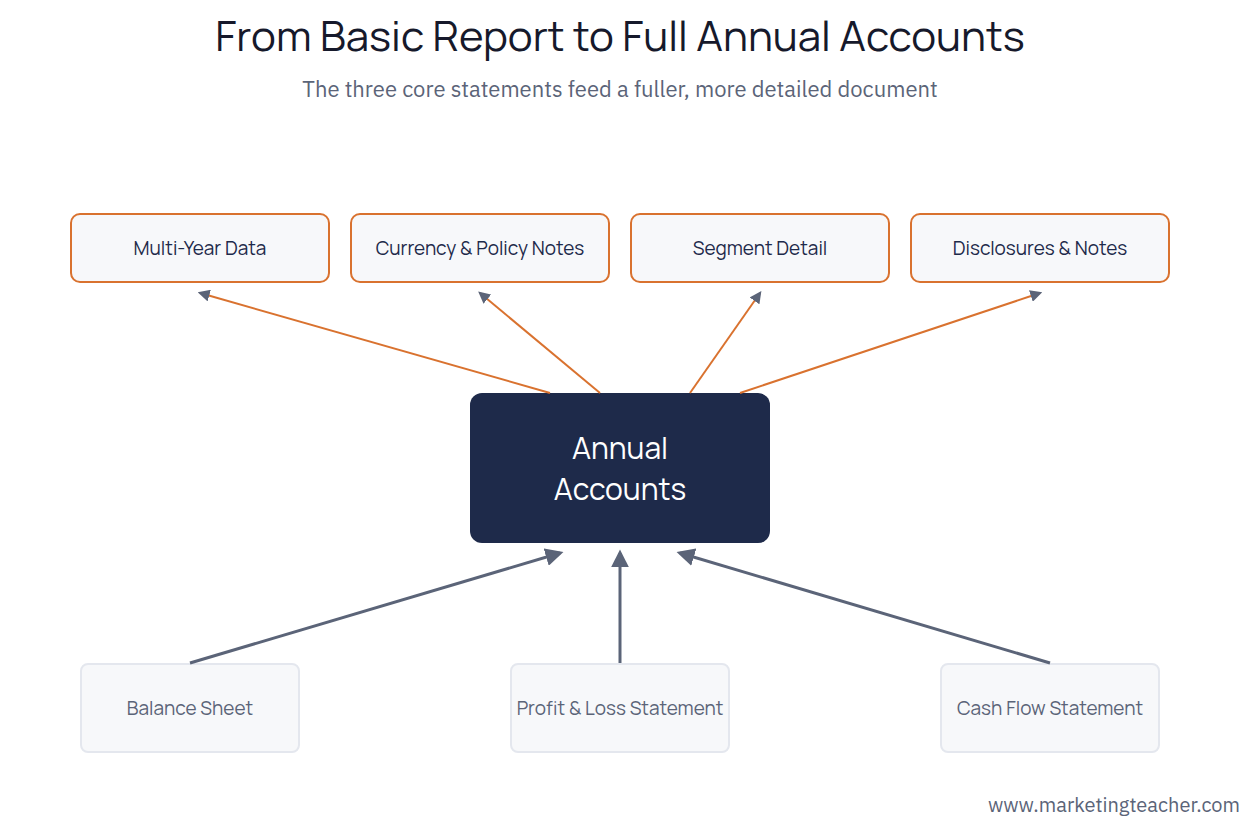 From Basic Report to Full Annual Accounts

The three core statements feed a fuller, more detailed document

Multi-Year Data

Currency & Policy Notes

Segment Detail

Disclosures & Notes

Annual Accounts

Balance Sheet

Profit & Loss Statement

Cash Flow Statement

www.marketingteacher.com